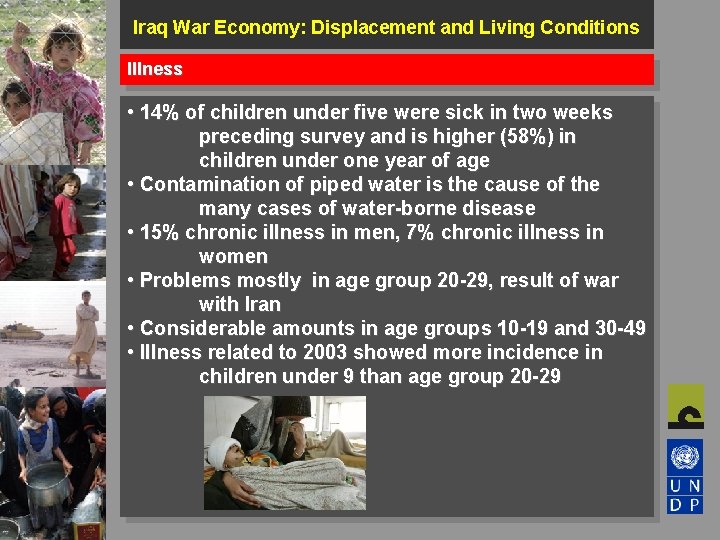 Iraq War Economy: Displacement and Living Conditions

Illness

• 14% of children under five were sick in two weeks preceding survey and is higher (58%) in children under one year of age
• Contamination of piped water is the cause of the many cases of water-borne disease
• 15% chronic illness in men, 7% chronic illness in women
• Problems mostly in age group 20-29, result of war with Iran
• Considerable amounts in age groups 10-19 and 30-49
• Illness related to 2003 showed more incidence in children under 9 than age group 20-29

U N
D P